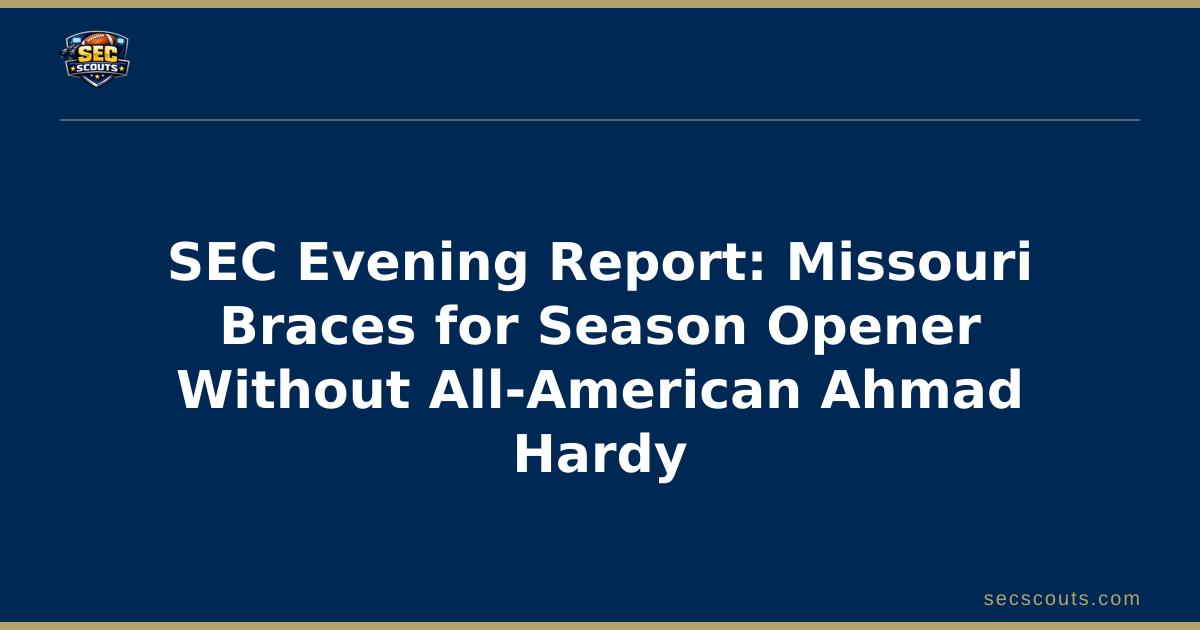 SEC SCOUTS

SEC Evening Report: Missouri Braces for Season Opener Without All-American Ahmad Hardy

secscouts.com